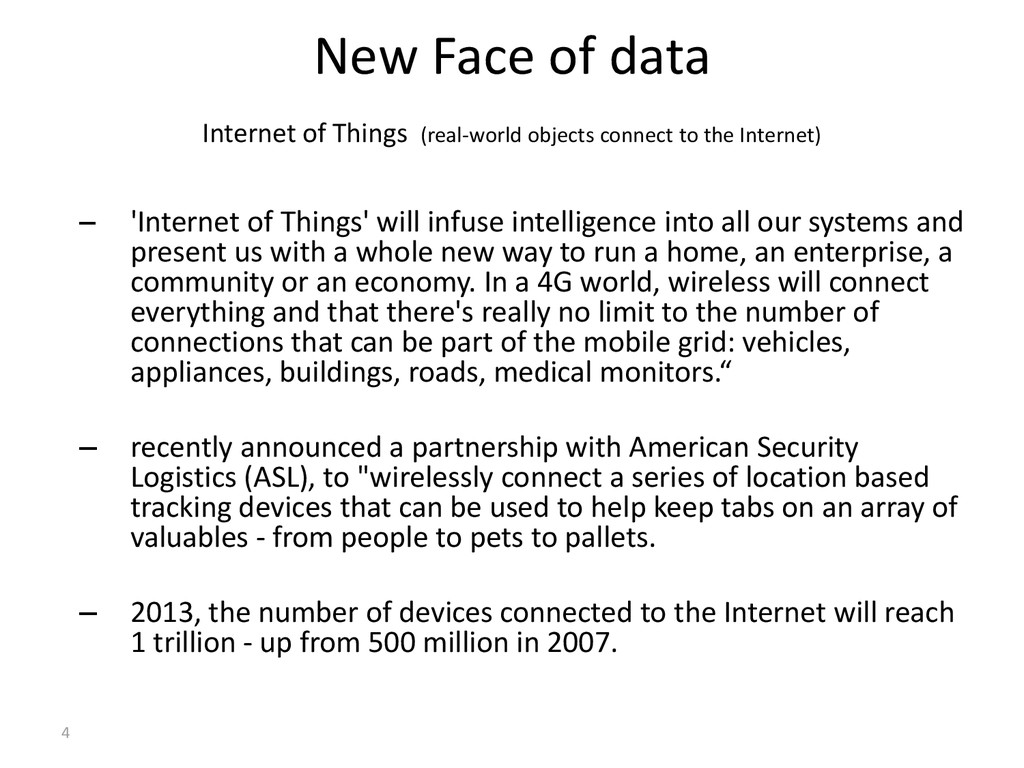 New Face of data

Internet of Things (real-world objects connect to the Internet)

– 'Internet of Things' will infuse intelligence into all our systems and present us with a whole new way to run a home, an enterprise, a community or an economy. In a 4G world, wireless will connect everything and that there's really no limit to the number of connections that can be part of the mobile grid: vehicles, appliances, buildings, roads, medical monitors.“

– recently announced a partnership with American Security Logistics (ASL), to "wirelessly connect a series of location based tracking devices that can be used to help keep tabs on an array of valuables - from people to pets to pallets.

– 2013, the number of devices connected to the Internet will reach 1 trillion - up from 500 million in 2007.

4